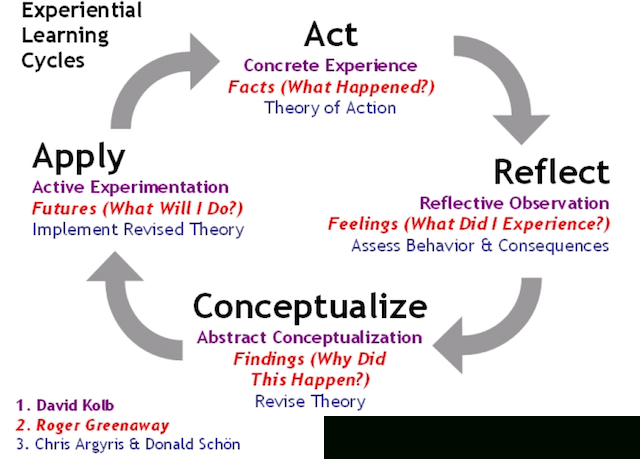 Experiential Learning Cycles

Act
Concrete Experience
Facts (What Happened?)
Theory of Action

Reflect
Reflective Observation
Feelings (What Did I Experience?)
Assess Behavior & Consequences

Conceptualize
Abstract Conceptualization
Findings (Why Did This Happen?)
Revise Theory

Apply
Active Experimentation
Futures (What Will I Do?)
Implement Revised Theory

1. David Kolb
2. Roger Greenaway
3. Chris Argyris & Donald Schön